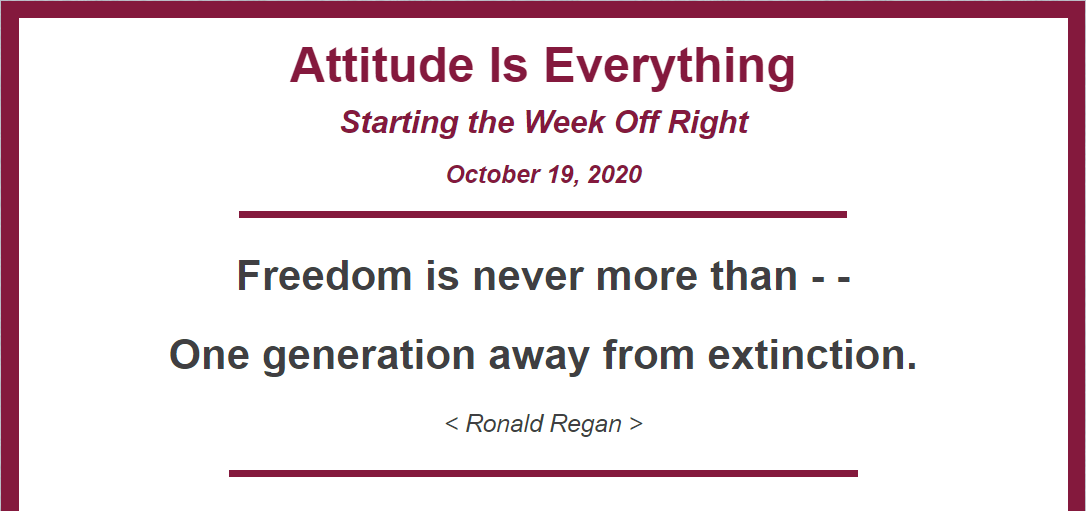 Attitude Is Everything

Starting the Week Off Right

October 19, 2020

Freedom is never more than - -

One generation away from extinction.

< Ronald Regan >